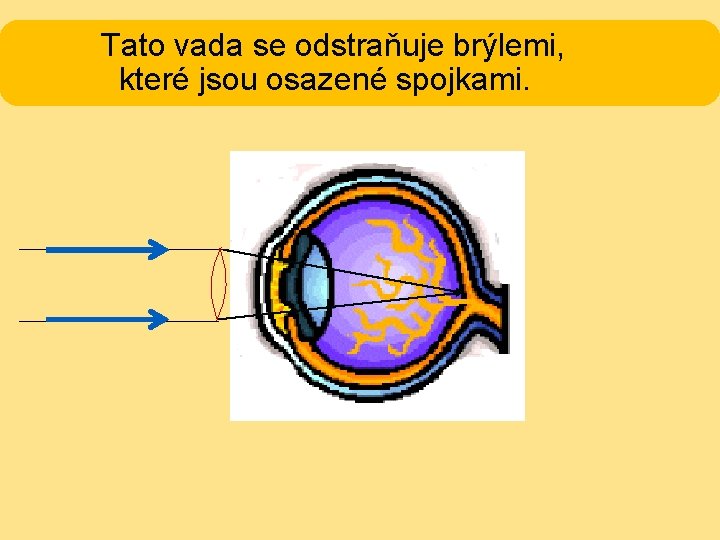 Tato vada se odstraňuje brýlemi, které jsou osazené spojkami.